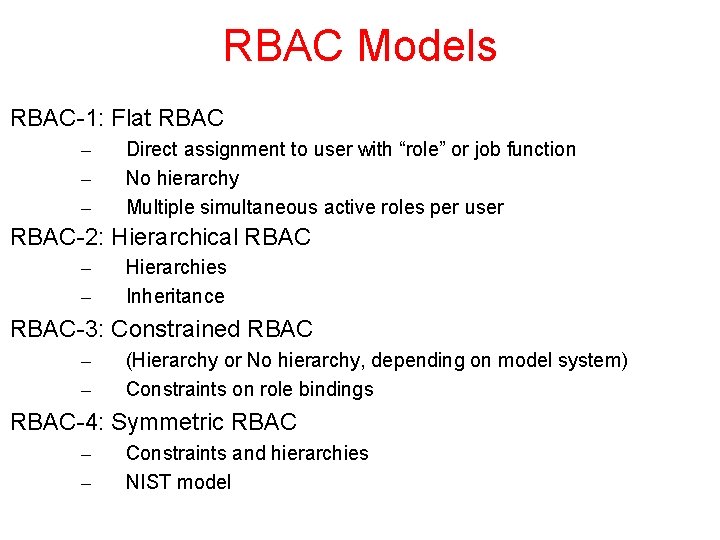 RBAC Models

RBAC-1: Flat RBAC
– Direct assignment to user with “role” or job function
– No hierarchy
– Multiple simultaneous active roles per user

RBAC-2: Hierarchical RBAC
– Hierarchies
– Inheritance

RBAC-3: Constrained RBAC
– (Hierarchy or No hierarchy, depending on model system)
– Constraints on role bindings

RBAC-4: Symmetric RBAC
– Constraints and hierarchies
– NIST model